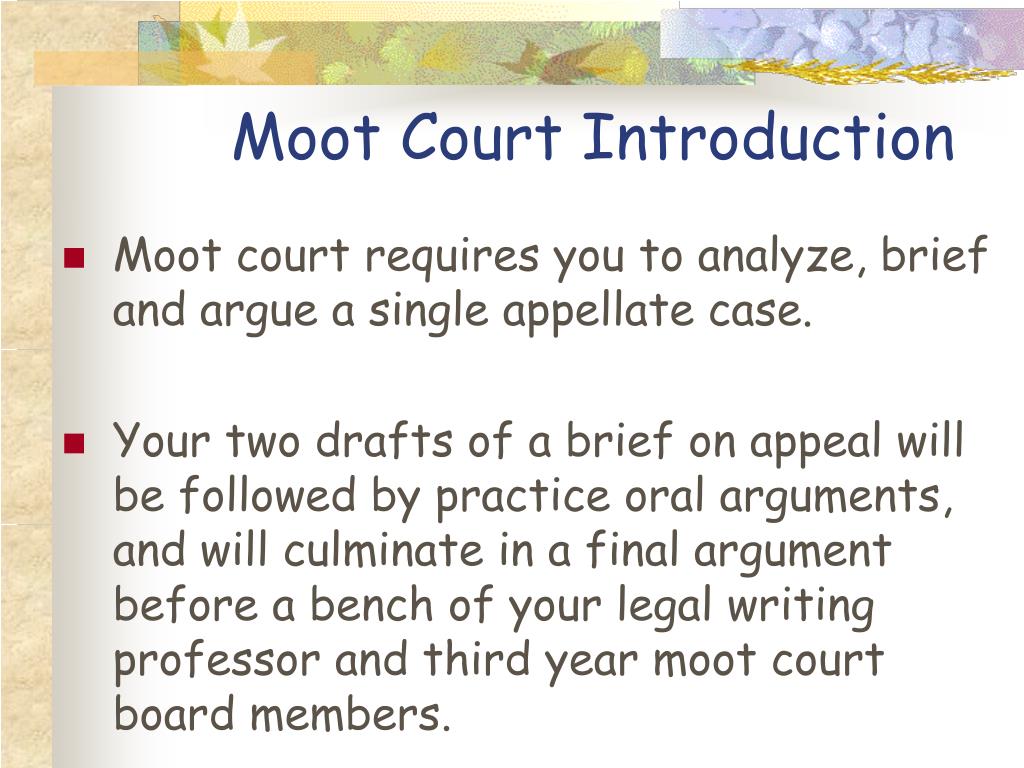 Moot Court Introduction

Moot court requires you to analyze, brief and argue a single appellate case.

Your two drafts of a brief on appeal will be followed by practice oral arguments, and will culminate in a final argument before a bench of your legal writing professor and third year moot court board members.